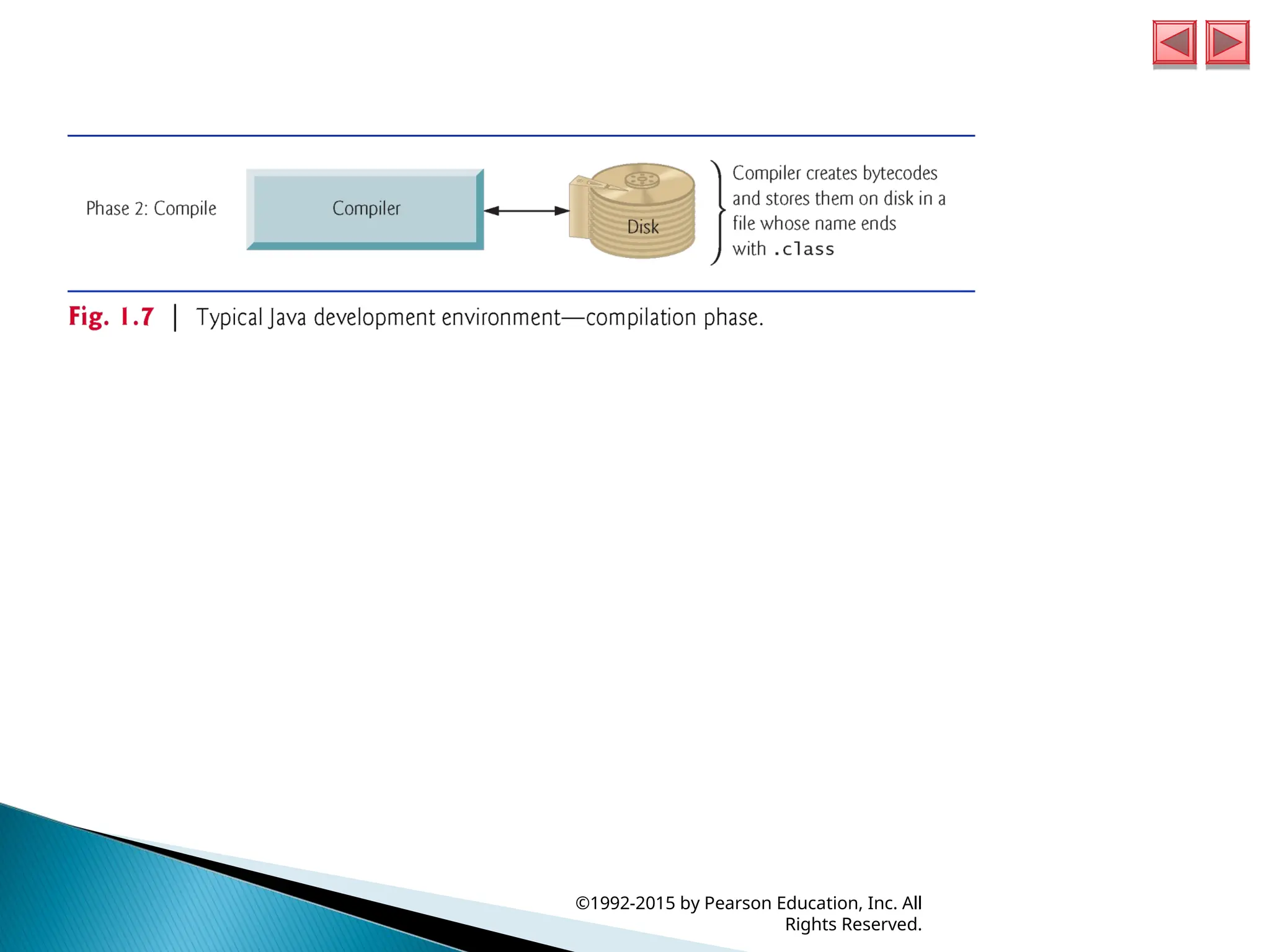 Phase 2: Compile

Compiler

Disk

Compiler creates bytecodes and stores them on disk in a file whose name ends with .class

Fig. 1.7 | Typical Java development environment—compilation phase.

©1992-2015 by Pearson Education, Inc. All Rights Reserved.